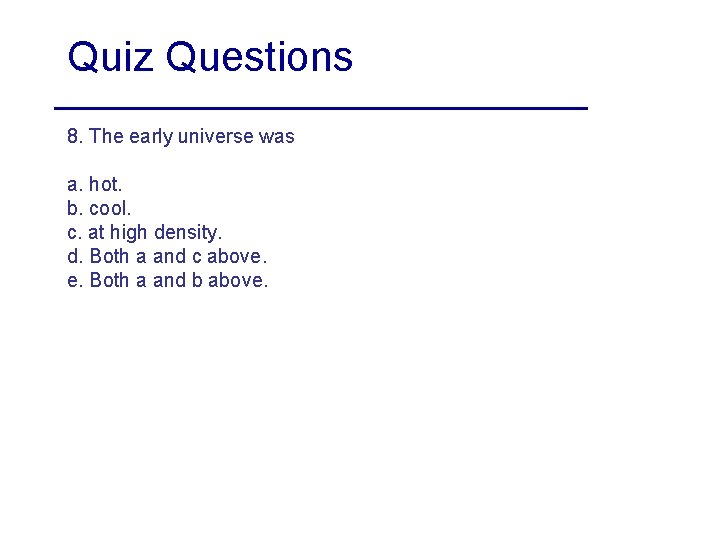 Quiz Questions

8. The early universe was

a. hot.
b. cool.
c. at high density.
d. Both a and c above.
e. Both a and b above.